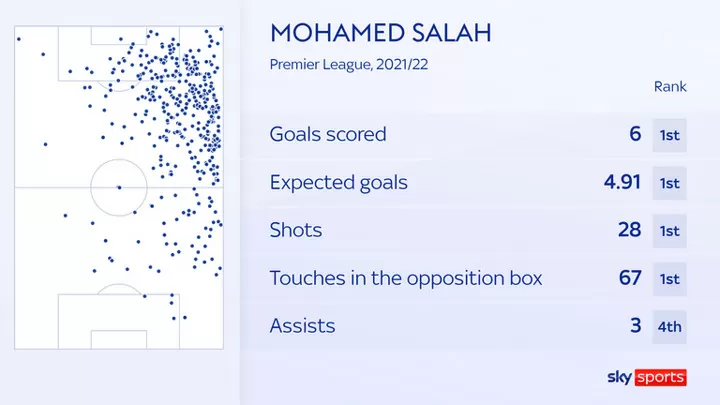 MOHAMED SALAH

Premier League, 2021/22

| | | Rank |
|---|---|---|
| Goals scored | 6 | 1st |
| Expected goals | 4.91 | 1st |
| Shots | 28 | 1st |
| Touches in the opposition box | 67 | 1st |
| Assists | 3 | 4th |

sky sports